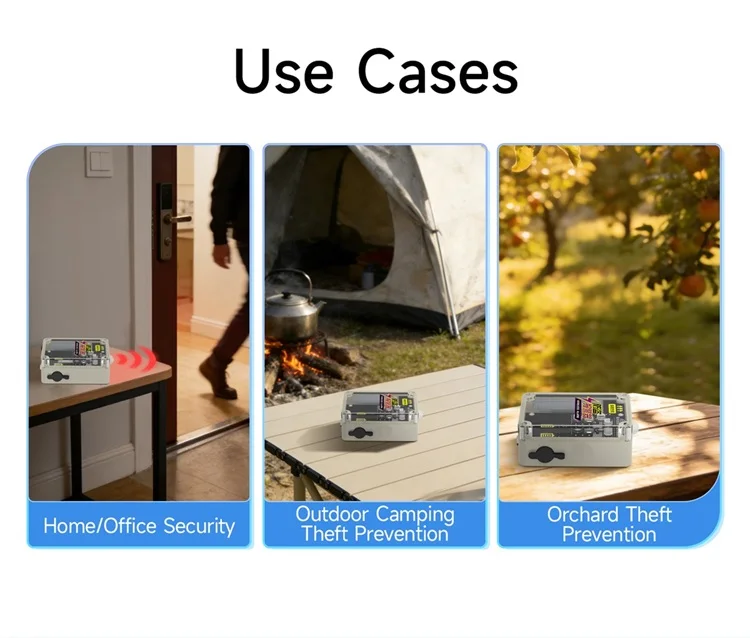 Use Cases

Home/Office Security

Outdoor Camping Theft Prevention

Orchard Theft Prevention